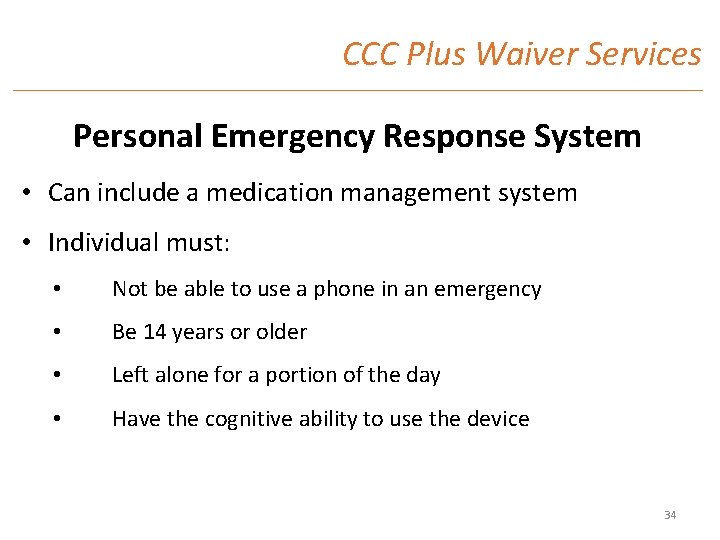 CCC Plus Waiver Services

Personal Emergency Response System

• Can include a medication management system
• Individual must:
  • Not be able to use a phone in an emergency
  • Be 14 years or older
  • Left alone for a portion of the day
  • Have the cognitive ability to use the device

34